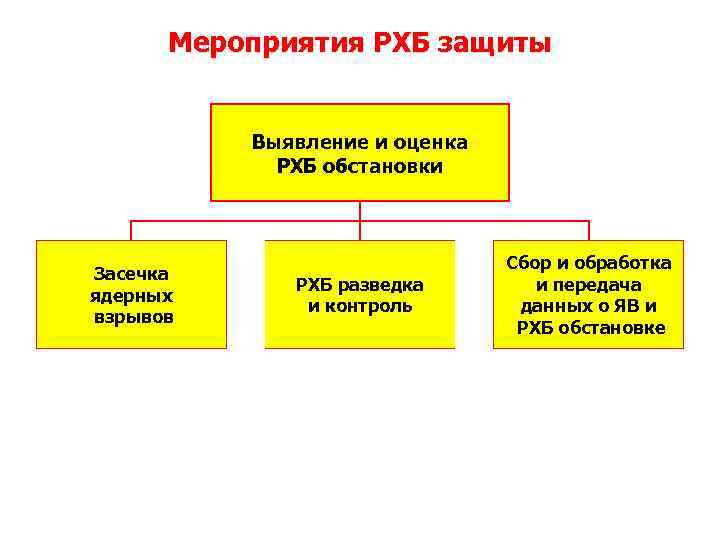 Мероприятия РХБ защиты

Выявление и оценка РХБ обстановки

Засечка ядерных взрывов

РХБ разведка и контроль

Сбор и обработка и передача данных о ЯВ и РХБ обстановке